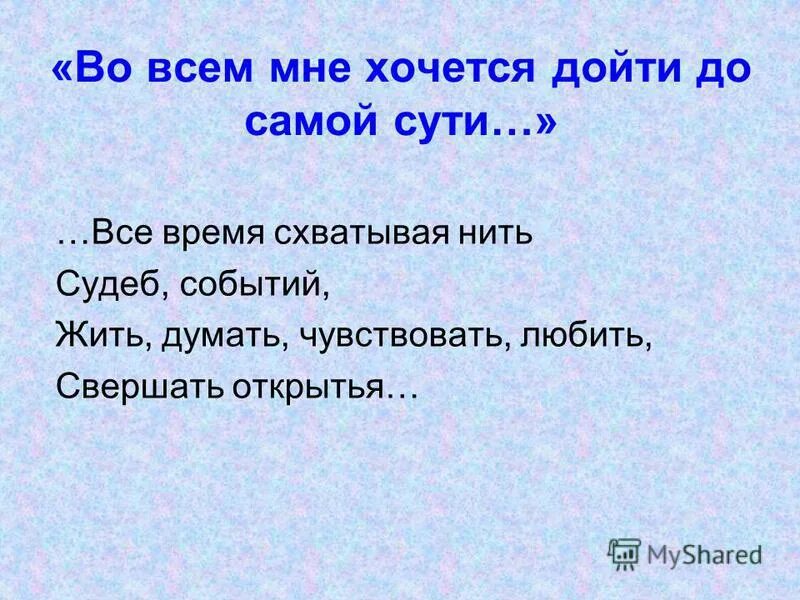 «Во всем мне хочется дойти до самой сути…»

…Все время схватывая нить
Судеб, событий,
Жить, думать, чувствовать, любить,
Свершать открытья…

MyShared